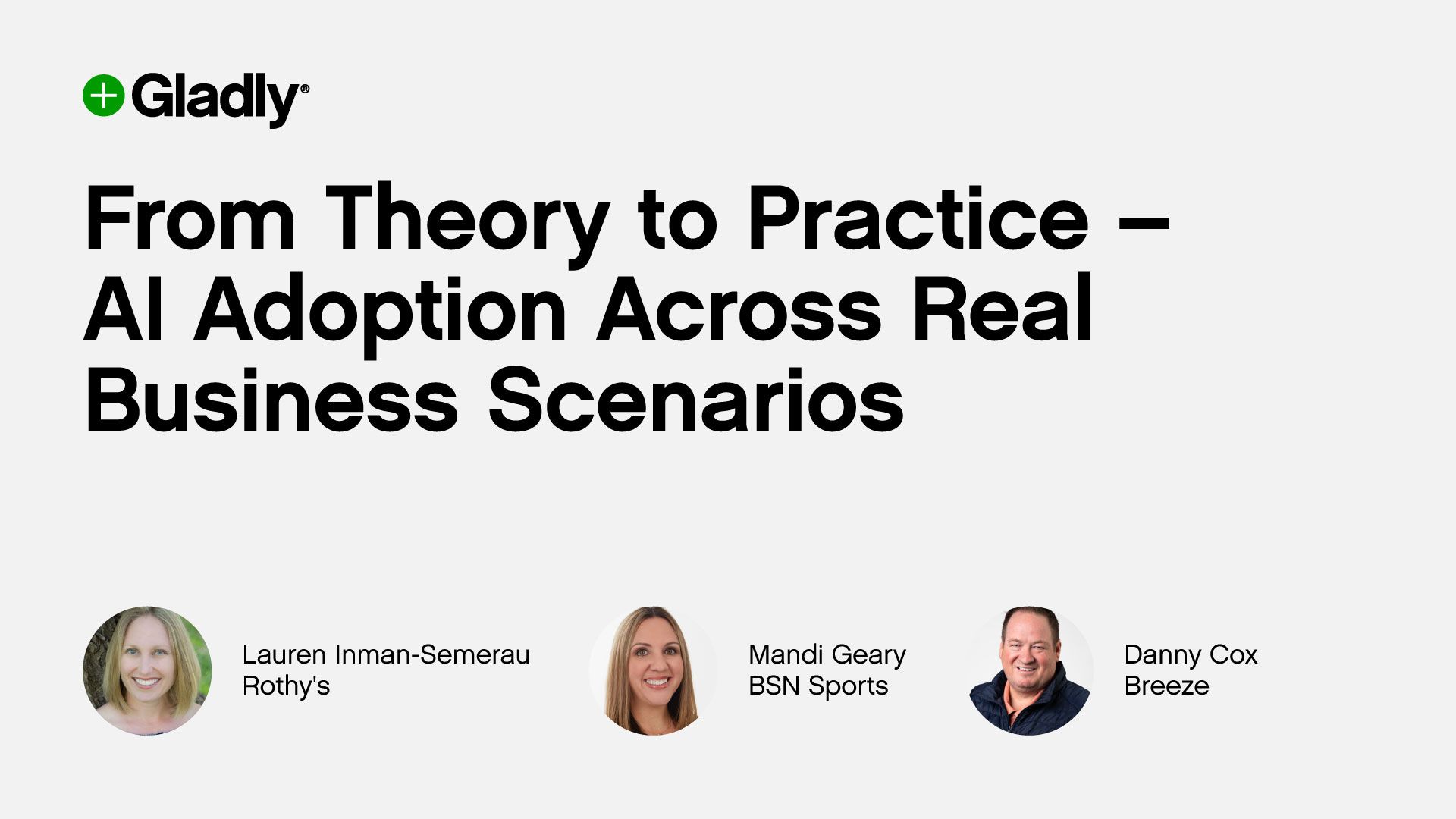 Gladly®

From Theory to Practice – AI Adoption Across Real Business Scenarios

Lauren Inman-Semerau
Rothy's

Mandi Geary
BSN Sports

Danny Cox
Breeze